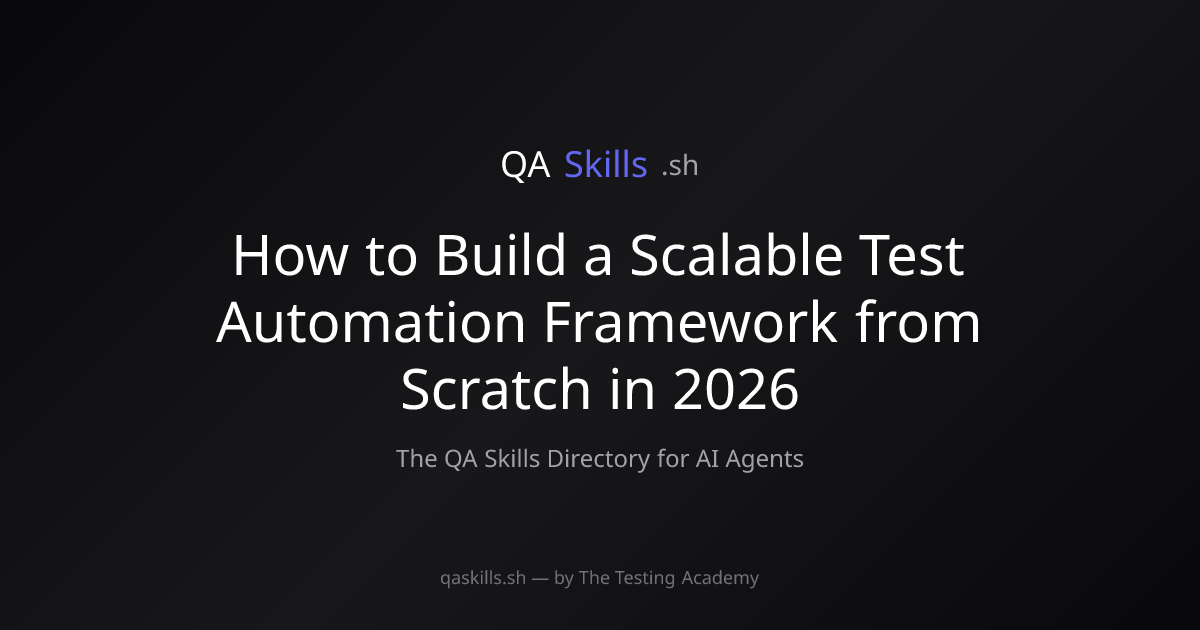 QA Skills .sh

How to Build a Scalable Test Automation Framework from Scratch in 2026

The QA Skills Directory for AI Agents

qaskills.sh — by The Testing Academy